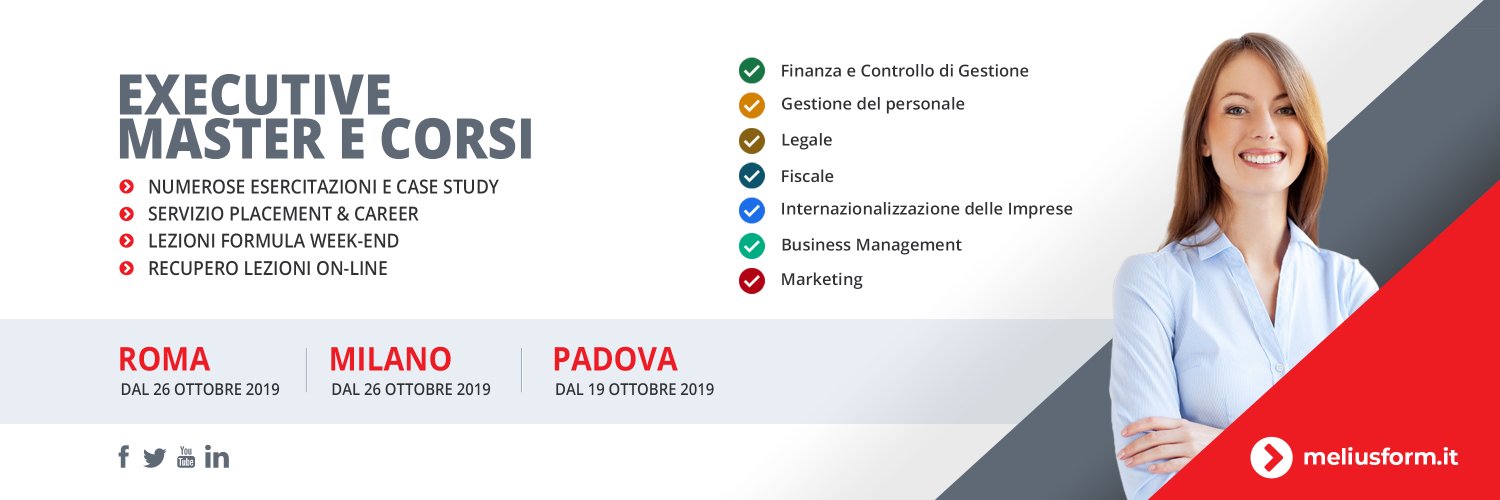 EXECUTIVE
MASTER E CORSI

NUMEROSE ESERCITAZIONI E CASE STUDY
SERVIZIO PLACEMENT & CAREER
LEZIONI FORMULA WEEK-END
RECUPERO LEZIONI ON-LINE

Finanza e Controllo di Gestione
Gestione del personale
Legale
Fiscale
Internazionalizzazione delle Imprese
Business Management
Marketing

ROMA
DAL 26 OTTOBRE 2019

MILANO
DAL 26 OTTOBRE 2019

PADOVA
DAL 19 OTTOBRE 2019

You Tube

meliusform.it